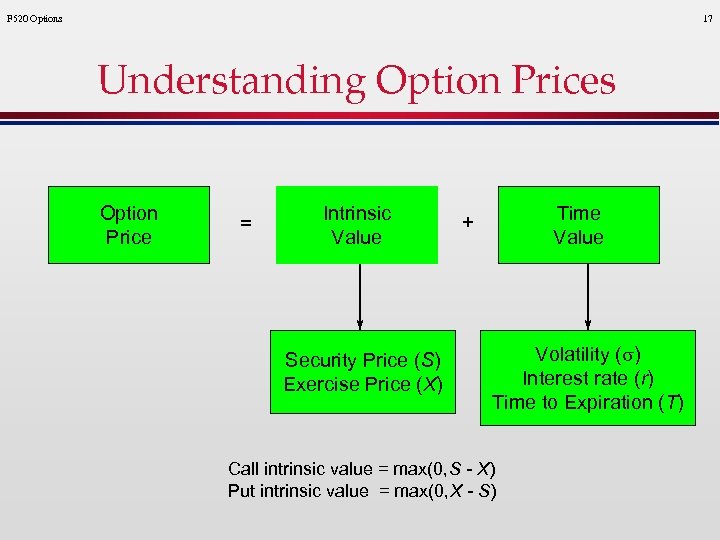 F520 Options

17

Understanding Option Prices

Option Price

=

Intrinsic Value

+

Time Value

Security Price ($S$)
Exercise Price ($X$)

Volatility ($\sigma$)
Interest rate ($r$)
Time to Expiration ($T$)

Call intrinsic value = max(0, $S$ - $X$)
Put intrinsic value = max(0, $X$ - $S$)